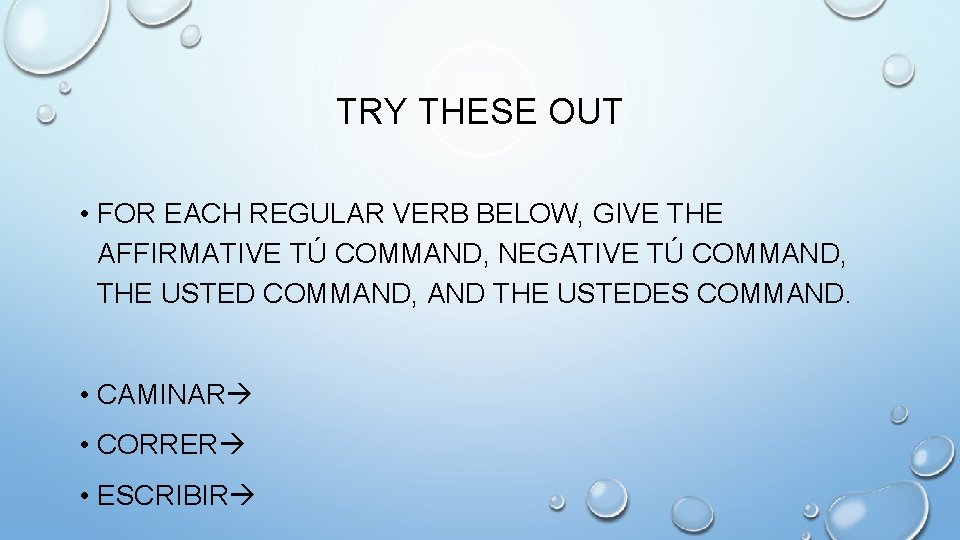 TRY THESE OUT

• FOR EACH REGULAR VERB BELOW, GIVE THE AFFIRMATIVE TÚ COMMAND, NEGATIVE TÚ COMMAND, THE USTED COMMAND, AND THE USTEDES COMMAND.

• CAMINAR→

• CORRER→

• ESCRIBIR→